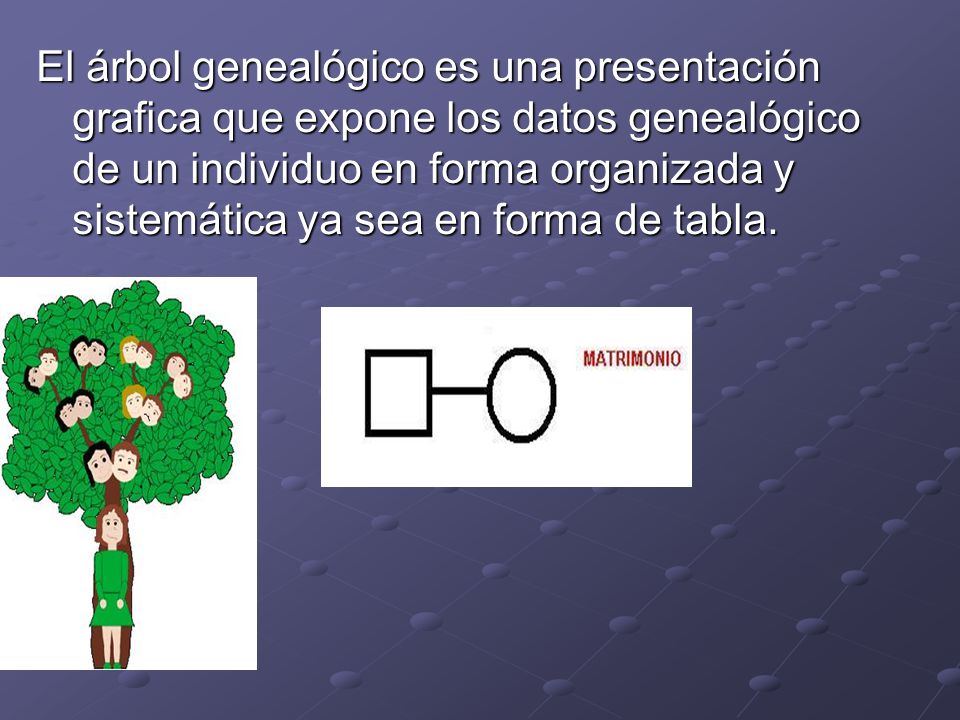 El árbol genealógico es una presentación grafica que expone los datos genealógico de un individuo en forma organizada y sistemática ya sea en forma de tabla.

MATRIMONIO